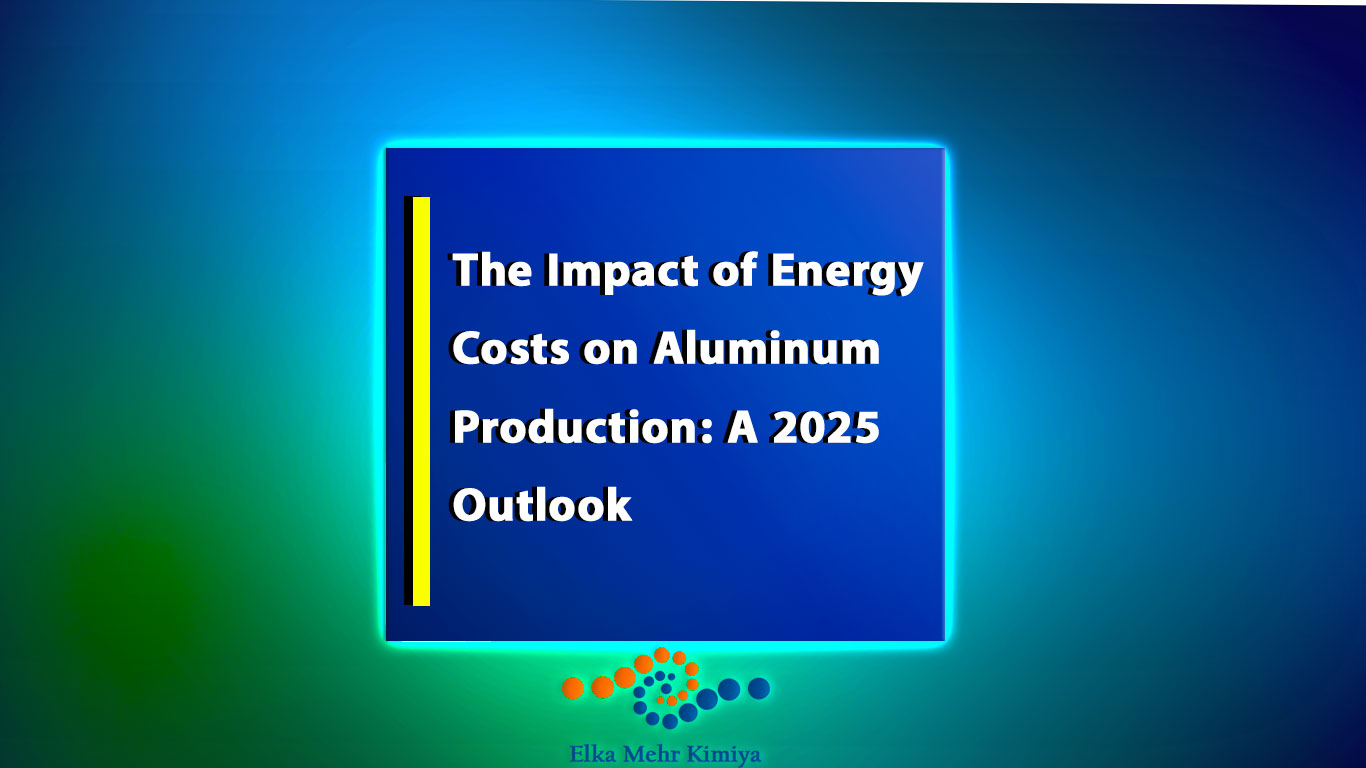 The Impact of Energy Costs on Aluminum Production: A 2025 Outlook

Elka Mehr Kimiya